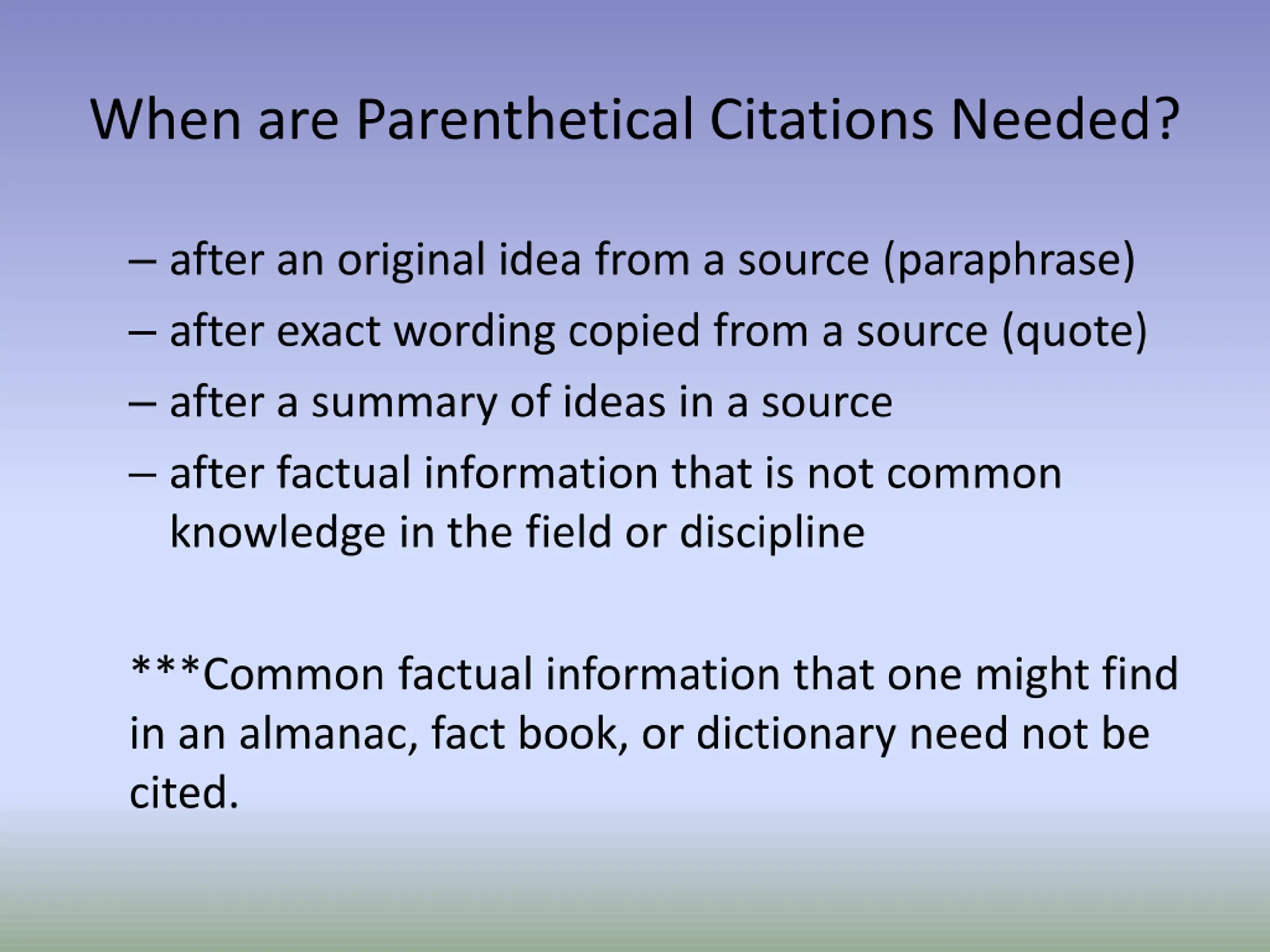 When are Parenthetical Citations Needed?

– after an original idea from a source (paraphrase)
– after exact wording copied from a source (quote)
– after a summary of ideas in a source
– after factual information that is not common knowledge in the field or discipline

***Common factual information that one might find in an almanac, fact book, or dictionary need not be cited.